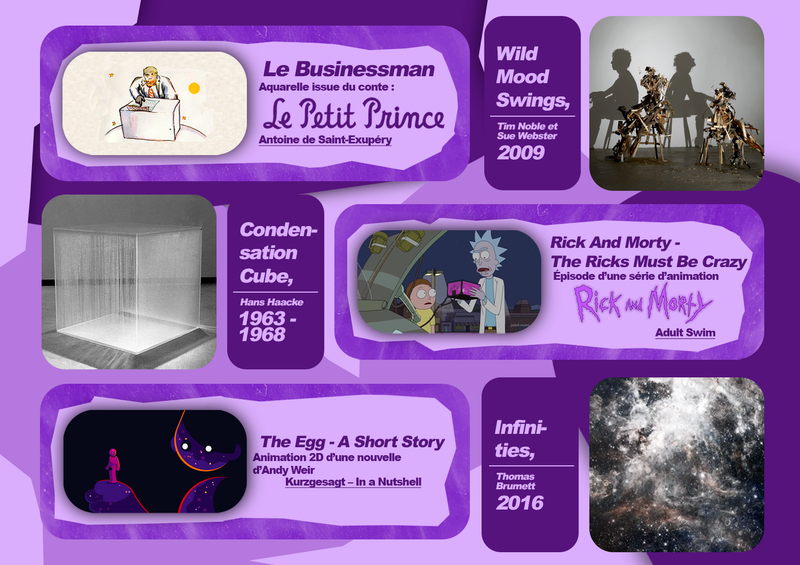 Le Businessman
Aquarelle issue du conte :
Le Petit Prince
Antoine de Saint-Exupéry

Wild Mood Swings,
Tim Noble et Sue Webster
2009

Condensation Cube,
Hans Haacke
1963 - 1968

Rick And Morty - The Ricks Must Be Crazy
Épisode d'une série d'animation
Rick and Morty
Adult Swim

The Egg - A Short Story
Animation 2D d'une nouvelle d'Andy Weir
Kurzgesagt – In a Nutshell

Infinities,
Thomas Brumett
2016